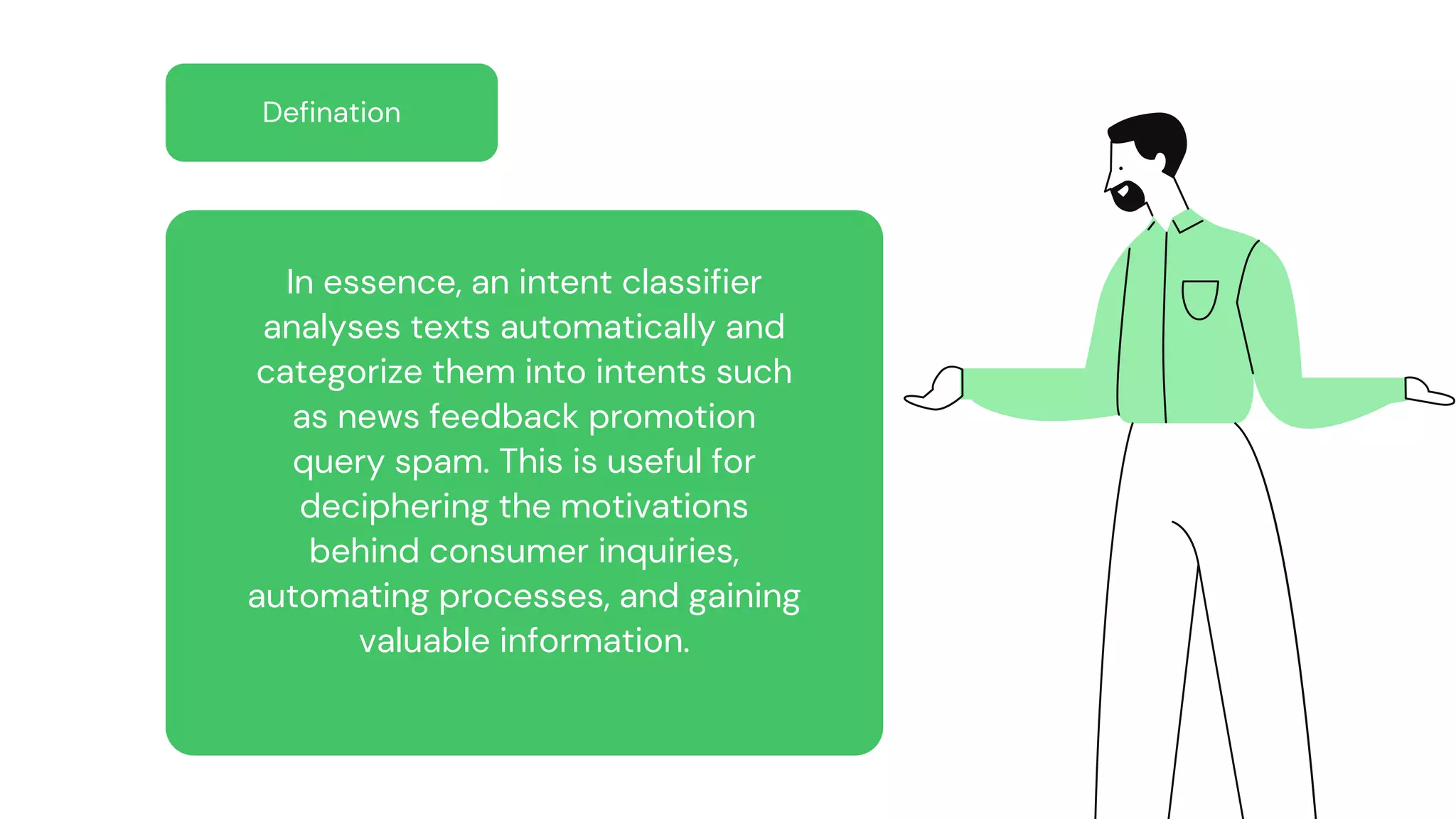 Defination

In essence, an intent classifier analyses texts automatically and categorize them into intents such as news feedback promotion query spam. This is useful for deciphering the motivations behind consumer inquiries, automating processes, and gaining valuable information.